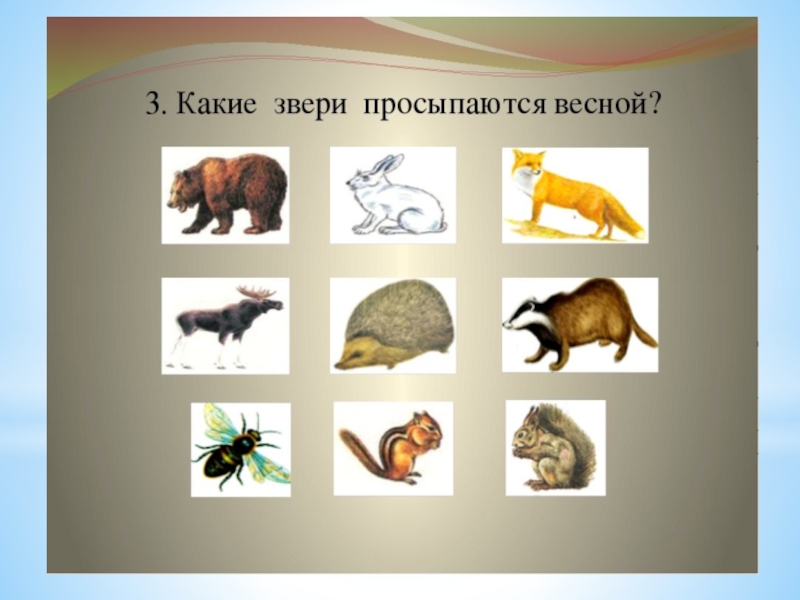 3. Какие звери просыпаются весной?